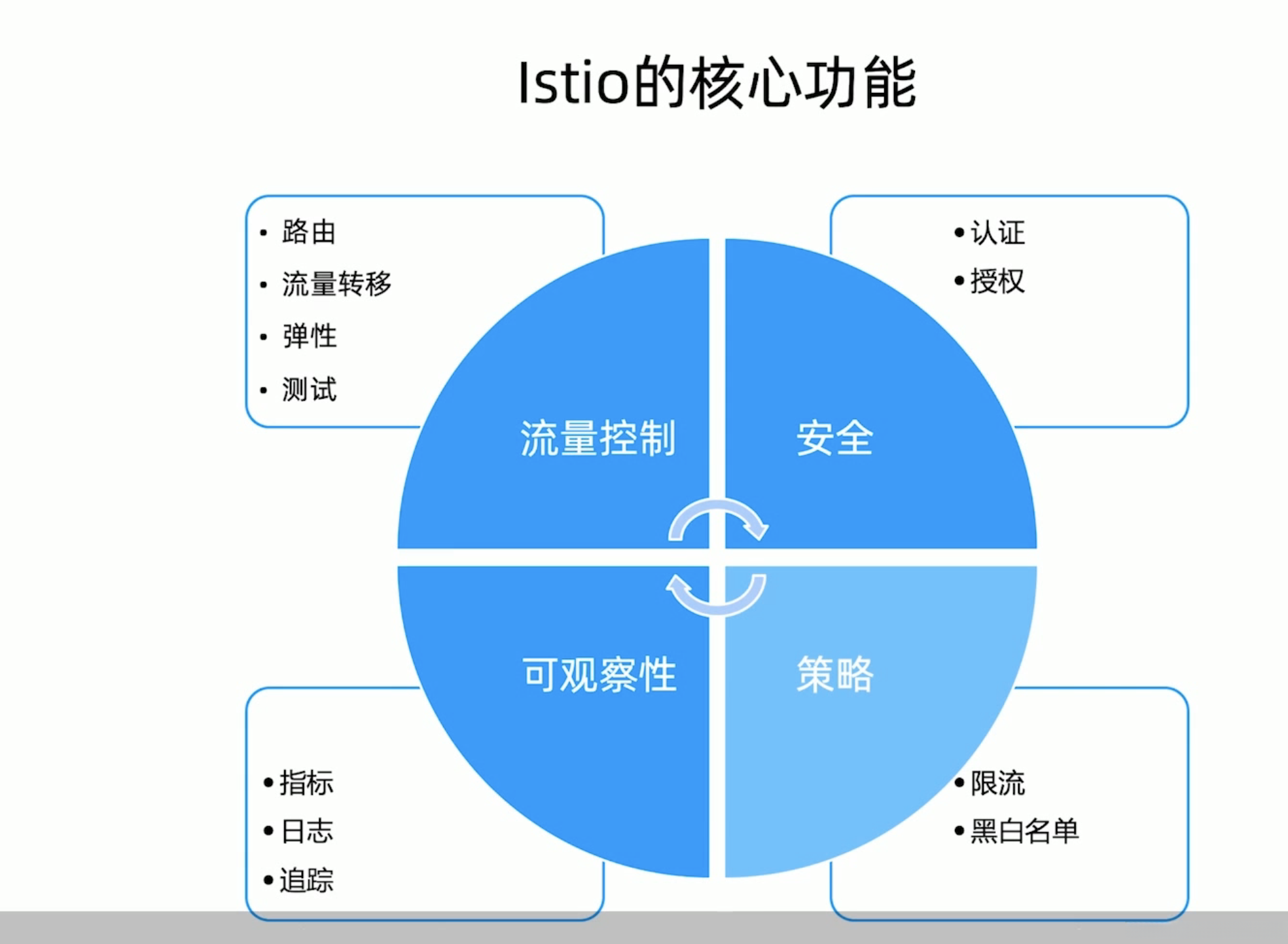 Istio的核心功能

• 路由
• 流量转移
• 弹性
• 测试

• 认证
• 授权

流量控制

安全

可观察性

策略

• 指标
• 日志
• 追踪

• 限流
• 黑白名单